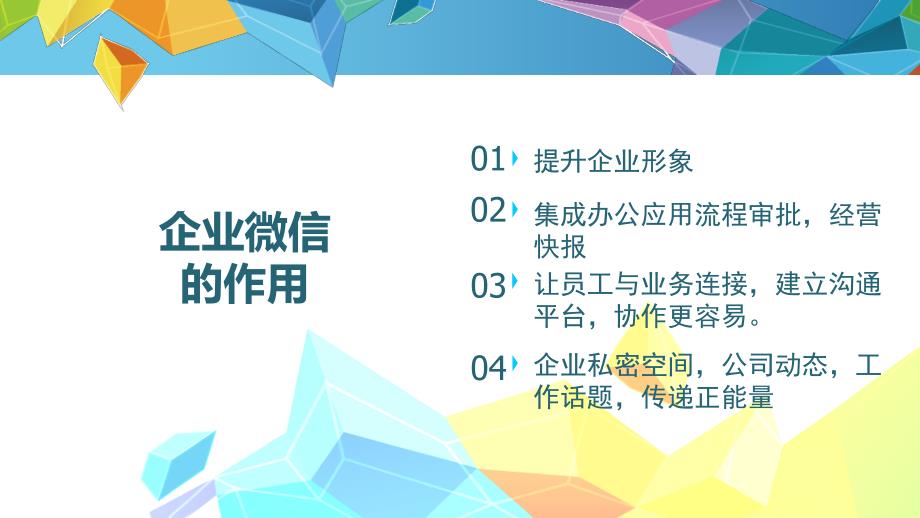 企业微信的作用

01 提升企业形象

02 集成办公应用流程审批，经营快报

03 让员工与业务连接，建立沟通平台，协作更容易。

04 企业私密空间，公司动态，工作话题，传递正能量